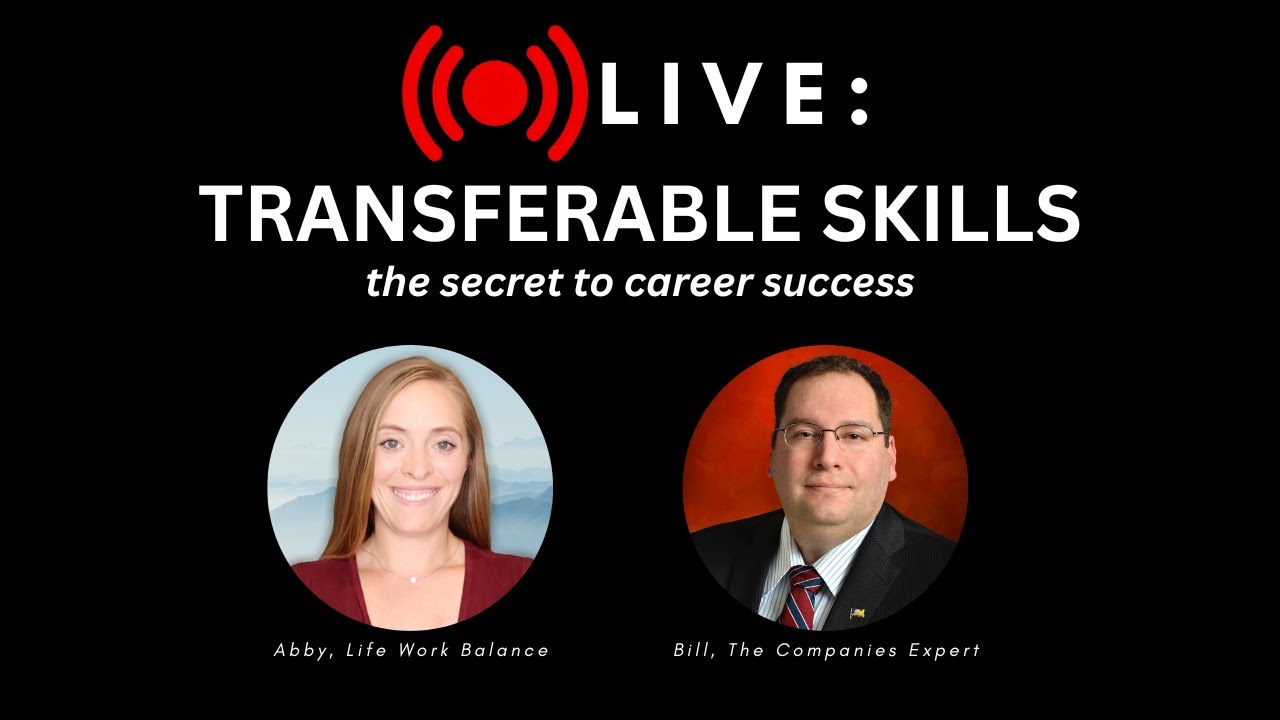 LIVE:

TRANSFERABLE SKILLS

the secret to career success

Abby, Life Work Balance

Bill, The Companies Expert